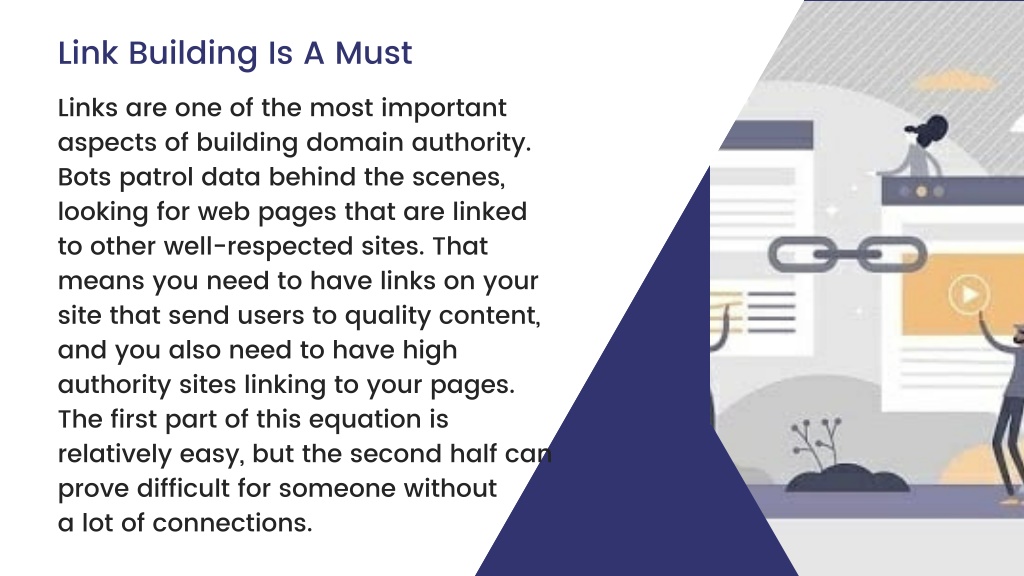 Link Building Is A Must

Links are one of the most important aspects of building domain authority. Bots patrol data behind the scenes, looking for web pages that are linked to other well-respected sites. That means you need to have links on your site that send users to quality content, and you also need to have high authority sites linking to your pages. The first part of this equation is relatively easy, but the second half can prove difficult for someone without a lot of connections.